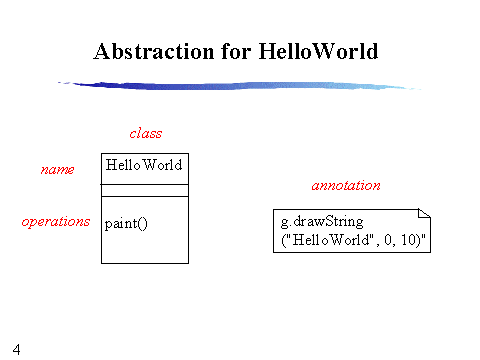 Abstraction for HelloWorld

class

name

HelloWorld

operations

paint()

annotation

g.drawString ("HelloWorld", 0, 10)"

4